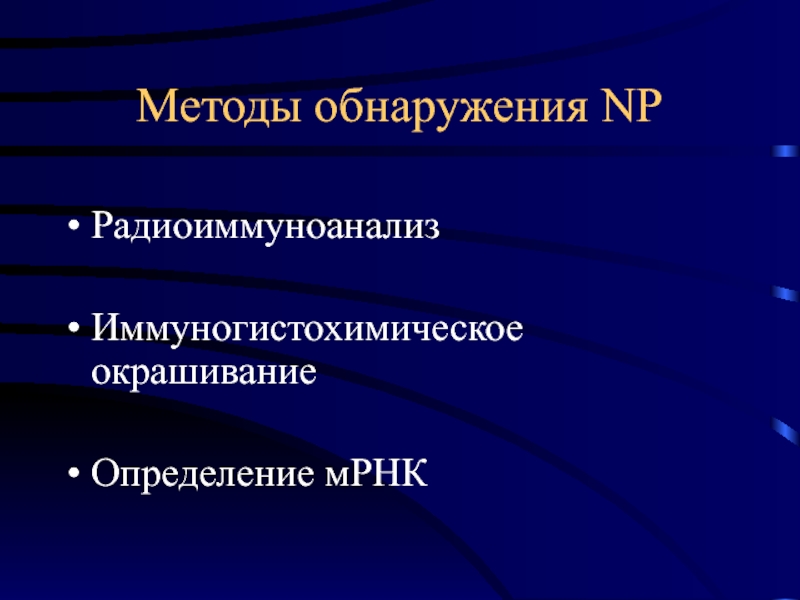 Методы обнаружения NP

• Радиоиммуноанализ

• Иммуногистохимическое окрашивание

• Определение мРНК